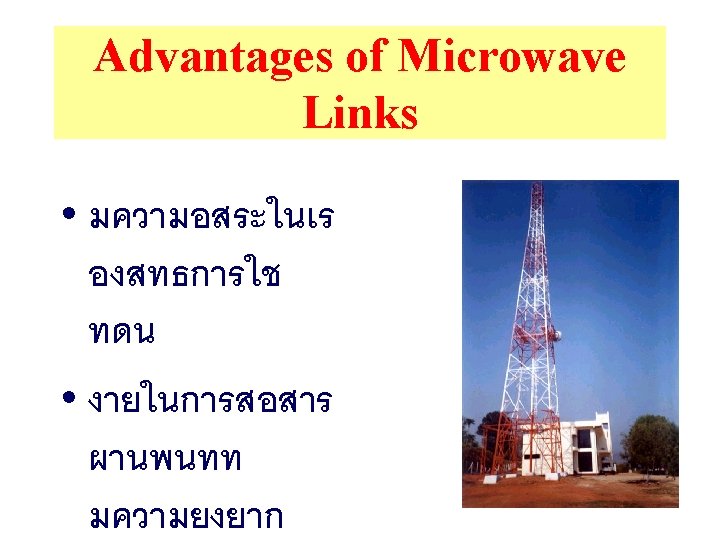 Advantages of Microwave Links

• มความอสระในเรองสทธการใชทดน

• งายในการสอสารผานพนททมความยงยาก